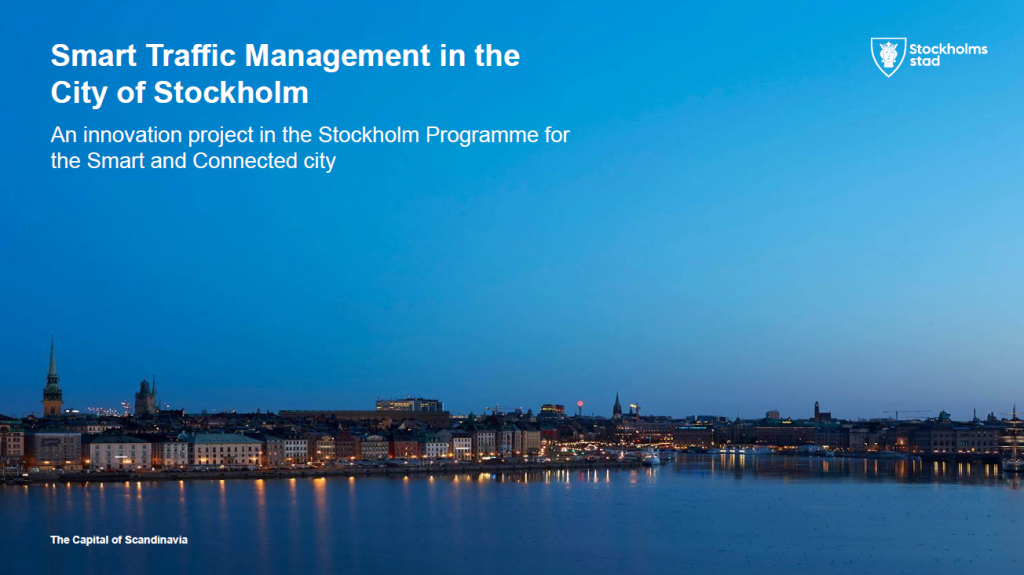 Smart Traffic Management in the City of Stockholm

An innovation project in the Stockholm Programme for the Smart and Connected city

Stockholms stad

The Capital of Scandinavia